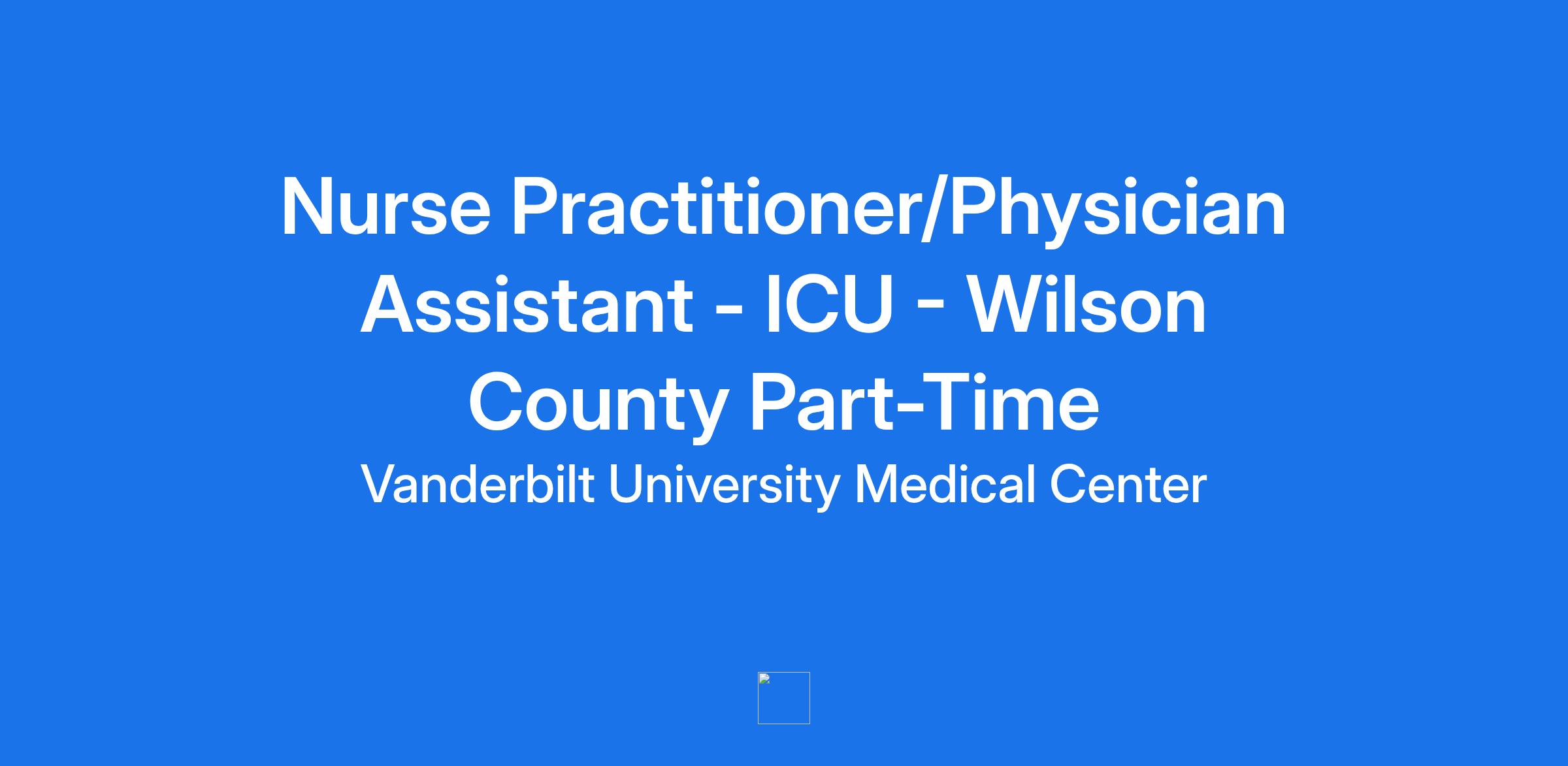 Nurse Practitioner/Physician Assistant - ICU - Wilson County Part-Time

Vanderbilt University Medical Center